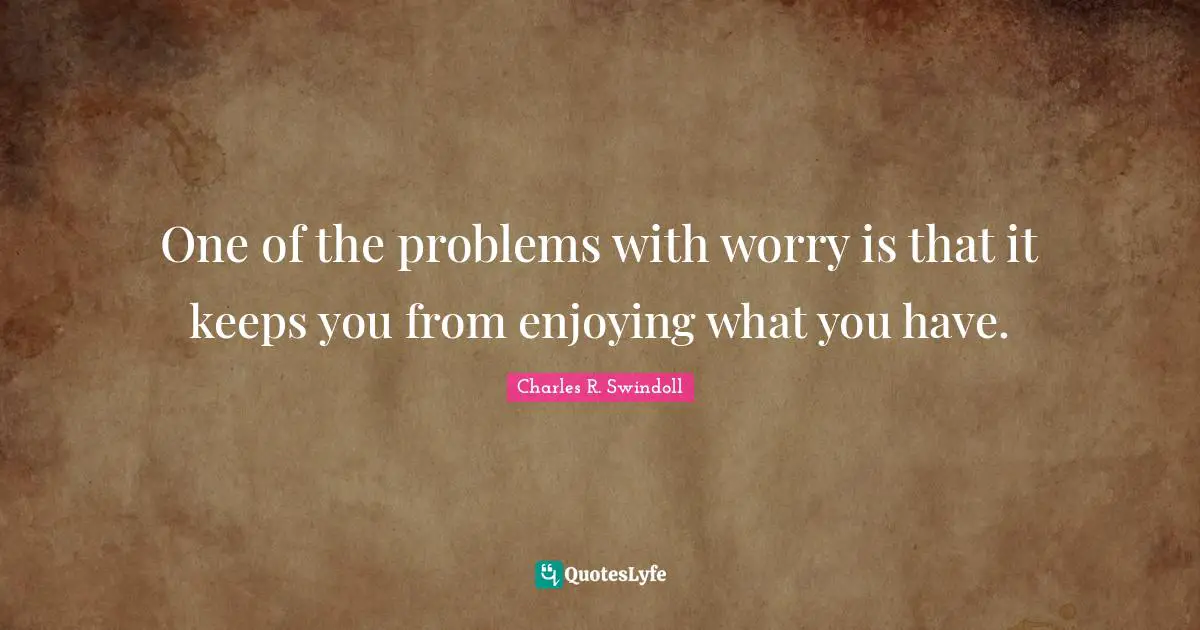 One of the problems with worry is that it keeps you from enjoying what you have.

Charles R. Swindoll

QuotesLyfe